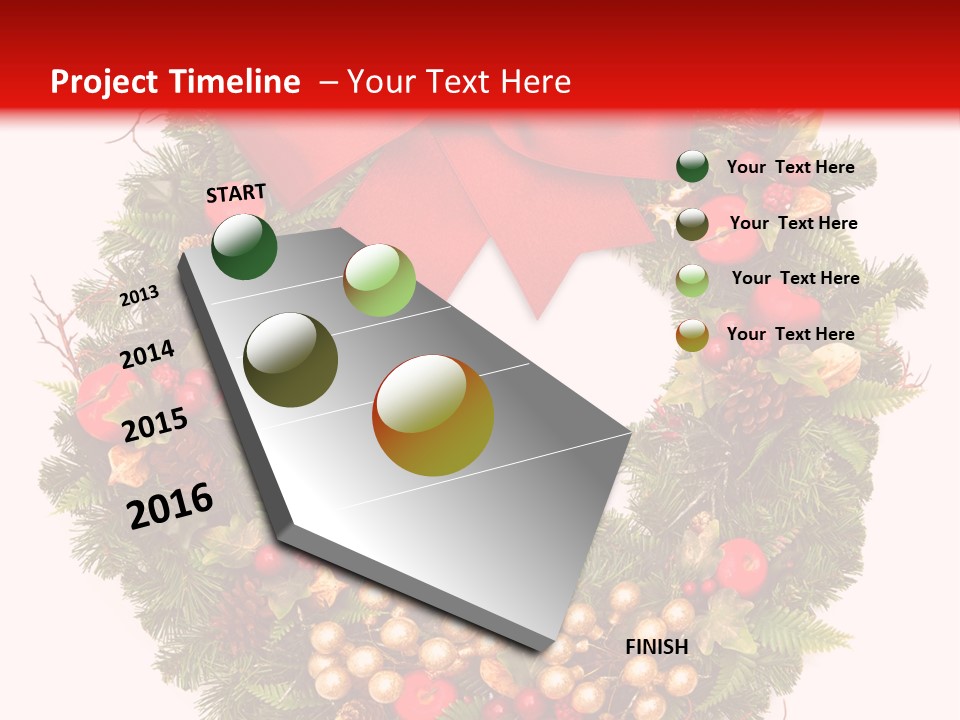 Project Timeline – Your Text Here

START

2013

2014

2015

2016

FINISH

Your Text Here

Your Text Here

Your Text Here

Your Text Here